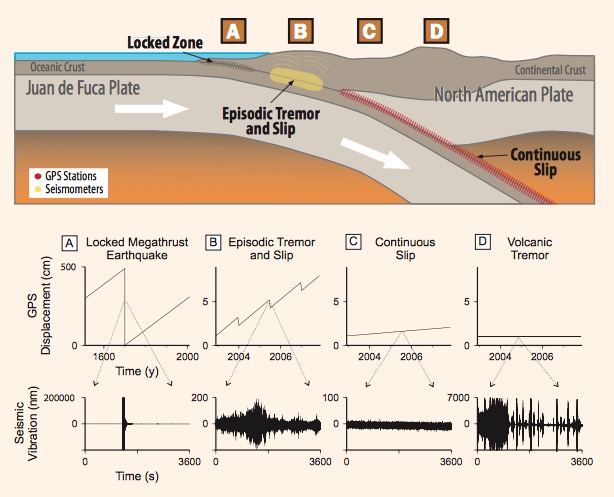 A B C D

Locked Zone

Oceanic Crust

Continental Crust

Juan de Fuca Plate

North American Plate

Episodic Tremor and Slip

Continuous Slip

GPS Stations
Seismometers

A Locked Megathrust Earthquake

B Episodic Tremor and Slip

C Continuous Slip

D Volcanic Tremor

GPS Displacement (cm)

500
0
1600
2000
Time (y)

5
0
2004
2006

5
0
2004
2006

5
0
2004
2006

Seismic Vibration (nm)

200000
0
0
3600
Time (s)

200
0
0
3600

100
0
0
3600

7000
0
0
3600